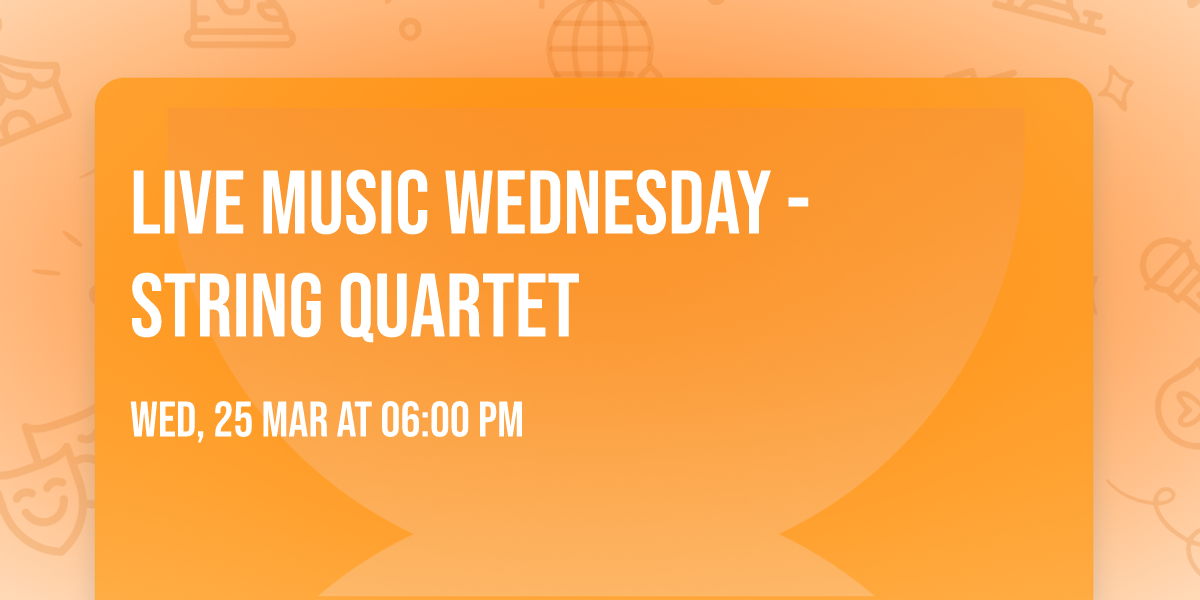 LIVE MUSIC WEDNESDAY - STRING QUARTET

WED, 25 MAR AT 06:00 PM